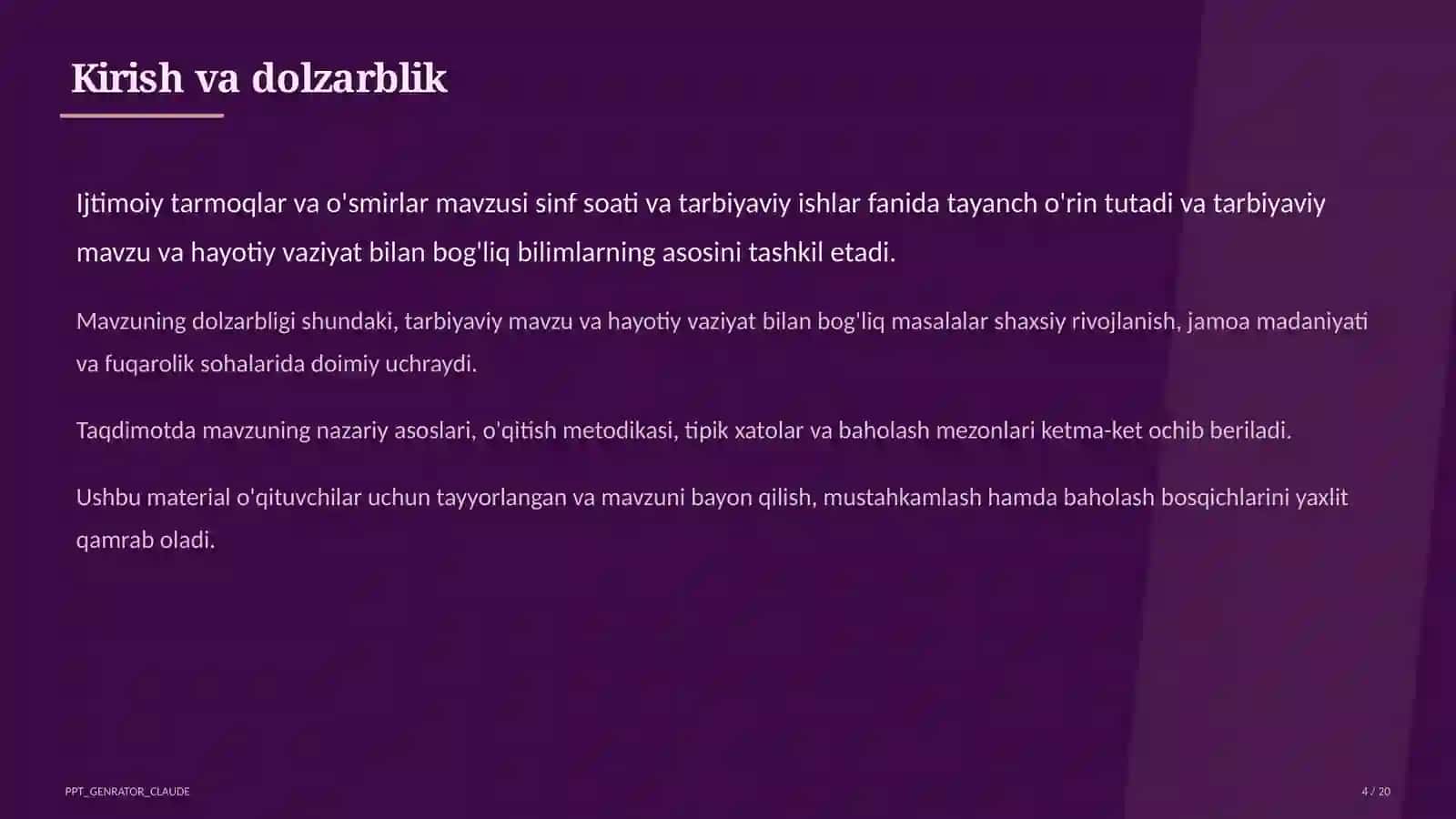 Kirish va dolzarblik

Ijtimoiy tarmoqlar va o'smirlar mavzusi sinf soati va tarbiyaviy ishlar fanida tayanch o'rin tutadi va tarbiyaviy mavzu va hayotiy vaziyat bilan bog'liq bilimlarning asosini tashkil etadi.

Mavzuning dolzarbligi shundaki, tarbiyaviy mavzu va hayotiy vaziyat bilan bog'liq masalalar shaxsiy rivojlanish, jamoa madaniyati va fuqarolik sohalarida doimiy uchraydi.

Taqdimotda mavzuning nazariy asoslari, o'qitish metodikasi, tipik xatolar va baholash mezonlari ketma-ket ochib beriladi.

Ushbu material o'qituvchilar uchun tayyorlangan va mavzuni bayon qilish, mustahkamlash hamda baholash bosqichlarini yaxlit qamrab oladi.

PPT_GENRATOR_CLAUDE

4 / 20